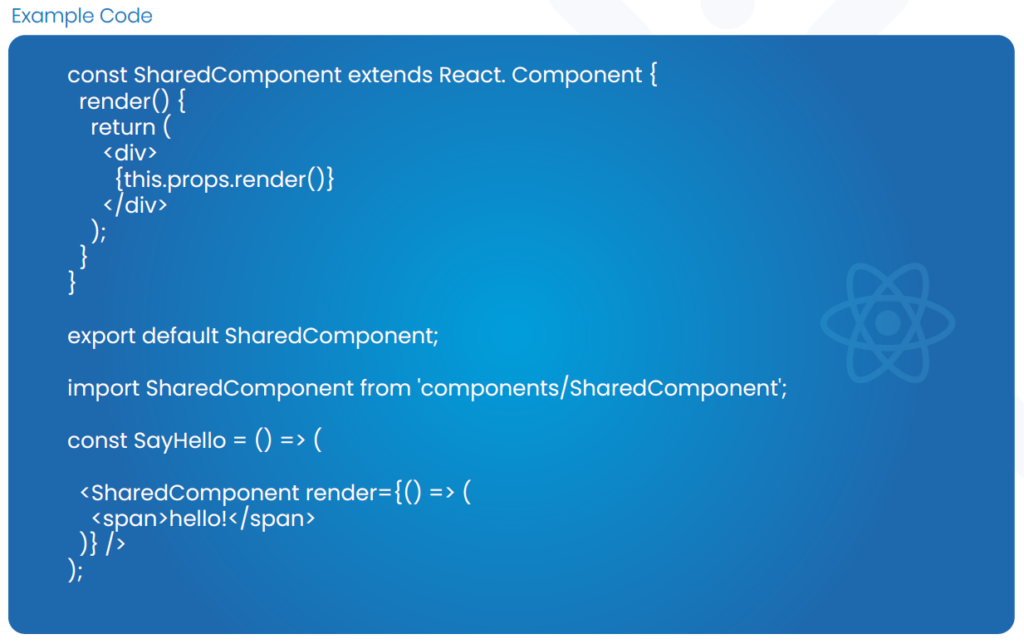 Example Code

const SharedComponent extends React. Component {
  render() {
    return (
      <div>
        {this.props.render()}
      </div>
    );
  }
}

export default SharedComponent;

import SharedComponent from 'components/SharedComponent';

const SayHello = () => (

  <SharedComponent render={() => (
    <span>hello!</span>
  )} />
);